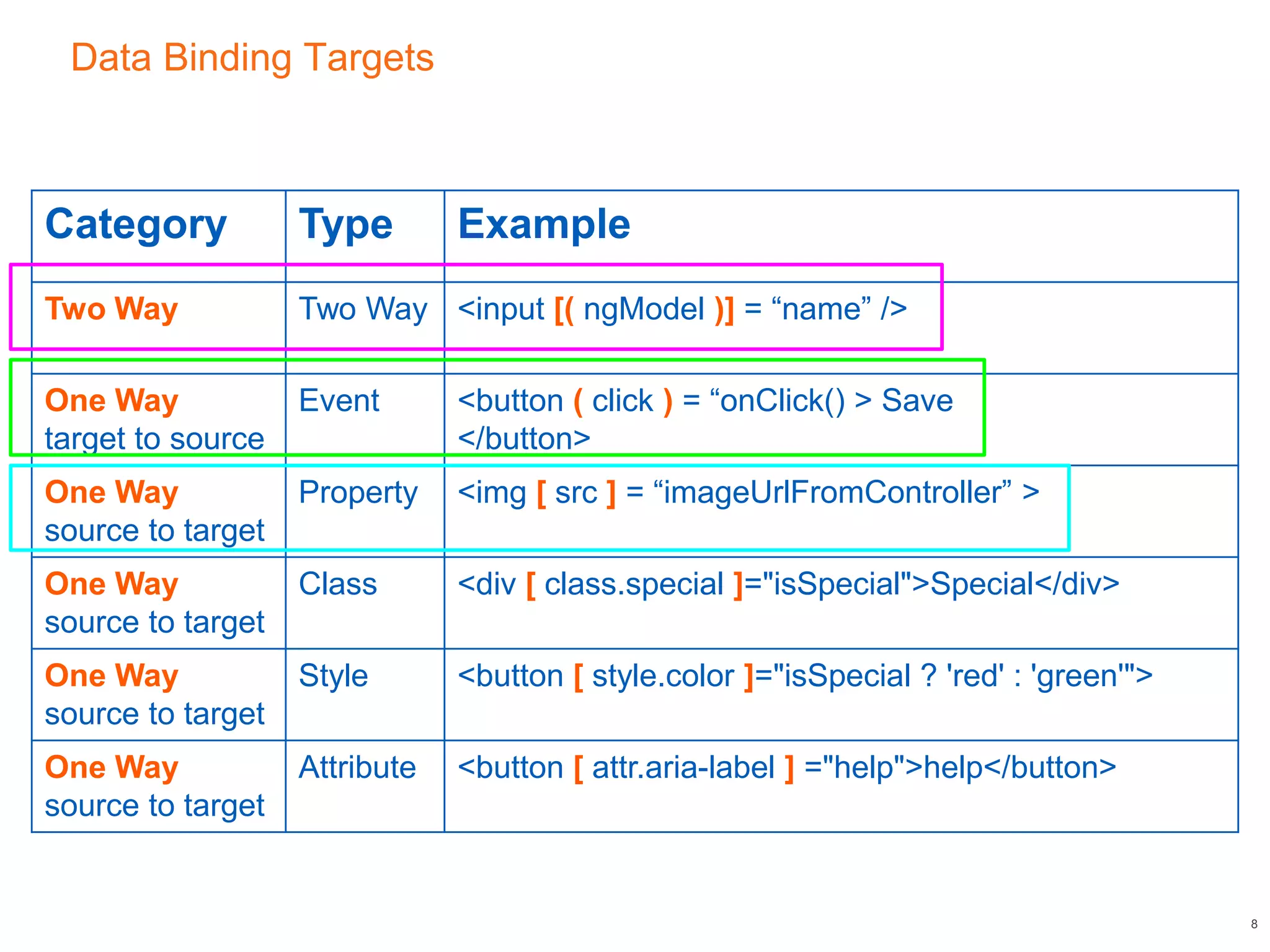 Data Binding Targets

| Category | Type | Example |
|---|---|---|
| Two Way | Two Way | <input [( ngModel )] = “name” /> |
| One Way target to source | Event | <button ( click ) = “onClick() > Save </button> |
| One Way source to target | Property | <img [ src ] = “imageUrlFromController” > |
| One Way source to target | Class | <div [ class.special ]="isSpecial">Special</div> |
| One Way source to target | Style | <button [ style.color ]="isSpecial ? 'red' : 'green'"> |
| One Way source to target | Attribute | <button [ attr.aria-label ] ="help">help</button> |

8